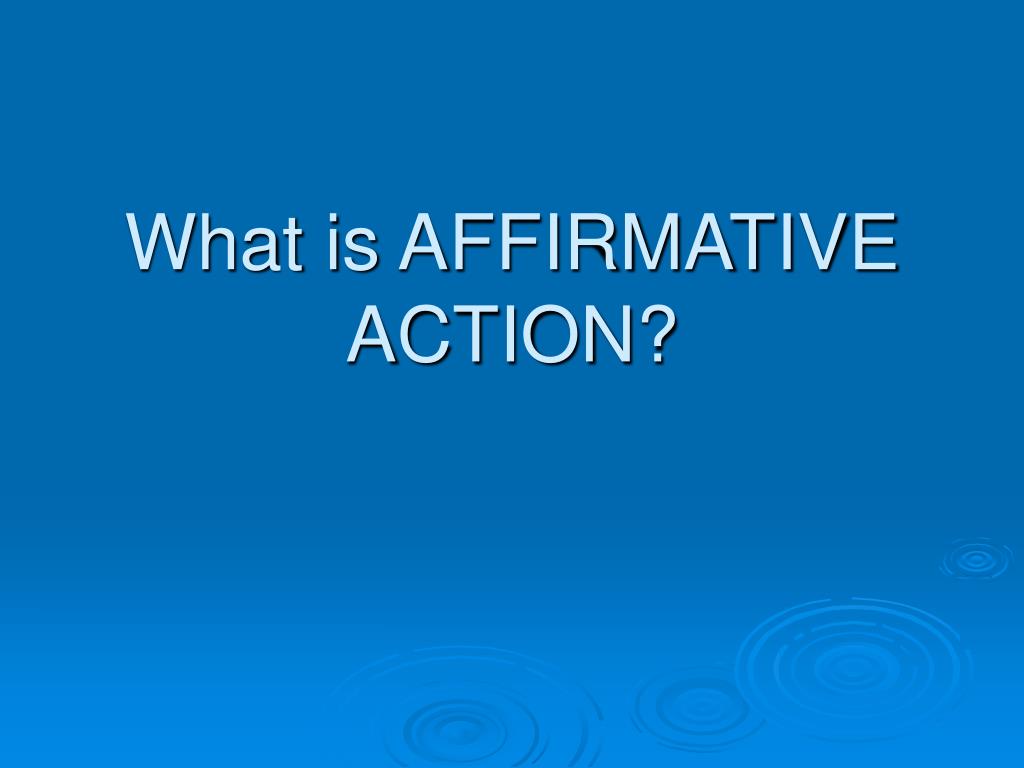 What is AFFIRMATIVE ACTION?